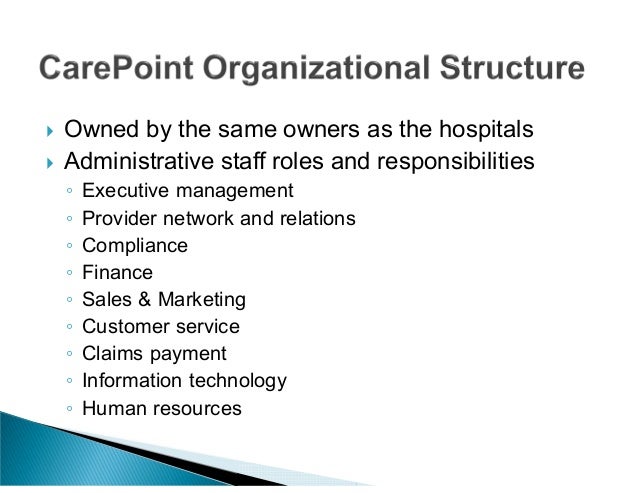 CarePoint Organizational Structure

▸ Owned by the same owners as the hospitals
▸ Administrative staff roles and responsibilities
◦ Executive management
◦ Provider network and relations
◦ Compliance
◦ Finance
◦ Sales & Marketing
◦ Customer service
◦ Claims payment
◦ Information technology
◦ Human resources